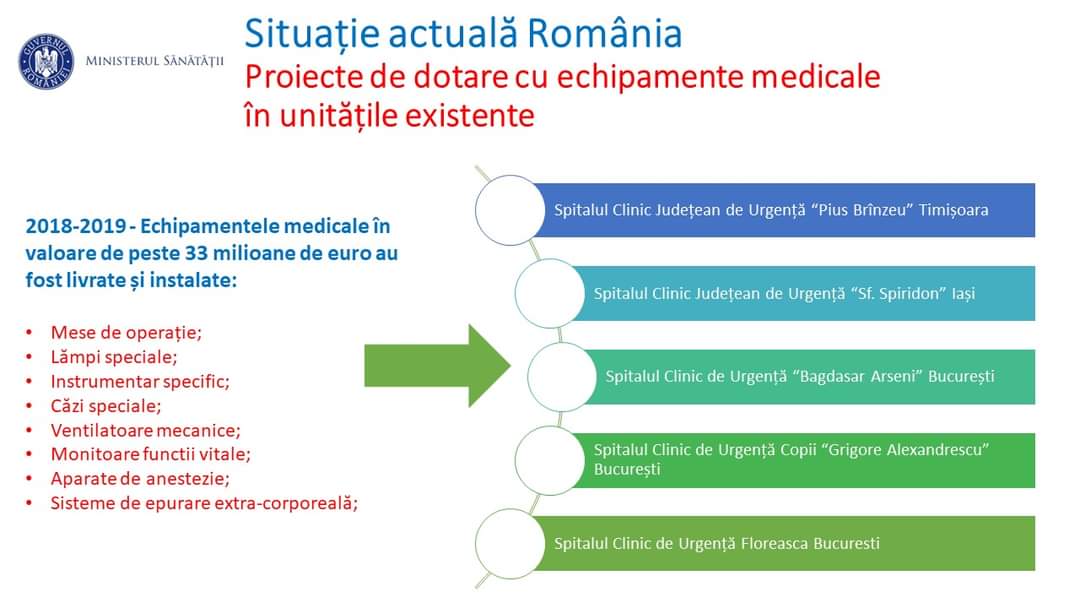 GUVERNUL ROMÂNIEI
MINISTERUL SĂNĂTĂȚII

Situație actuală România
Proiecte de dotare cu echipamente medicale în unitățile existente

2018-2019 - Echipamentele medicale în valoare de peste 33 milioane de euro au fost livrate și instalate:

• Mese de operație;
• Lămpi speciale;
• Instrumentar specific;
• Căzi speciale;
• Ventilatoare mecanice;
• Monitoare functii vitale;
• Aparate de anestezie;
• Sisteme de epurare extra-corporeală;

Spitalul Clinic Județean de Urgență “Pius Brînzeu” Timișoara

Spitalul Clinic Județean de Urgență “Sf. Spiridon” Iași

Spitalul Clinic de Urgență “Bagdasar Arseni” București

Spitalul Clinic de Urgență Copii “Grigore Alexandrescu” București

Spitalul Clinic de Urgență Floreasca Bucuresti